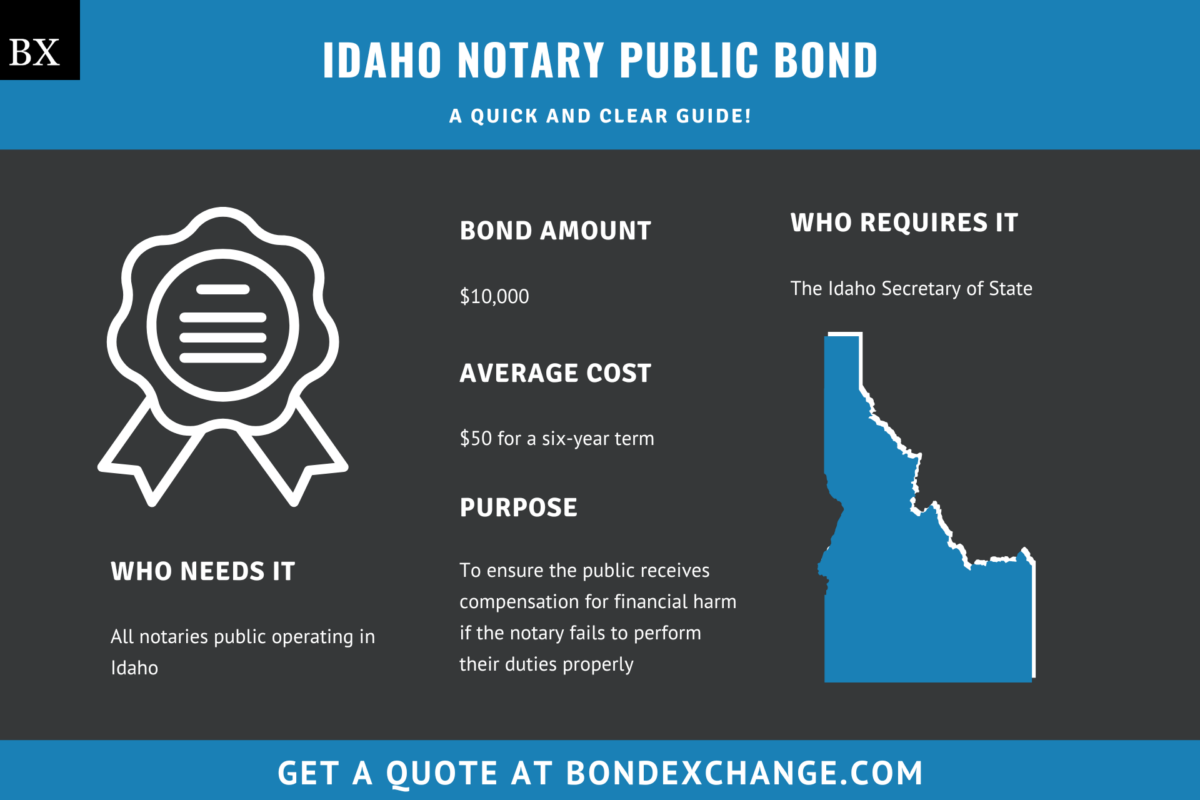 BX

IDAHO NOTARY PUBLIC BOND

A QUICK AND CLEAR GUIDE!

WHO NEEDS IT

All notaries public operating in Idaho

BOND AMOUNT

$10,000

AVERAGE COST

$50 for a six-year term

PURPOSE

To ensure the public receives compensation for financial harm if the notary fails to perform their duties properly

WHO REQUIRES IT

The Idaho Secretary of State

GET A QUOTE AT BONDEXCHANGE.COM